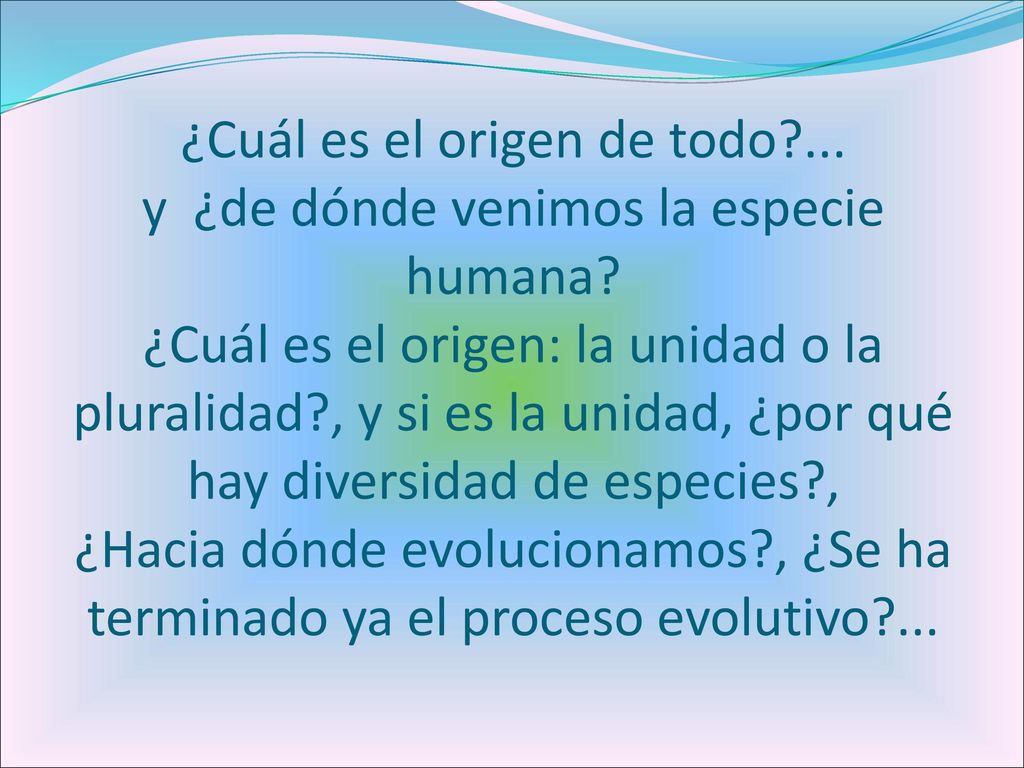 ¿Cuál es el origen de todo?...
y ¿de dónde venimos la especie humana?
¿Cuál es el origen: la unidad o la pluralidad?, y si es la unidad, ¿por qué hay diversidad de especies?,
¿Hacia dónde evolucionamos?, ¿Se ha terminado ya el proceso evolutivo?...